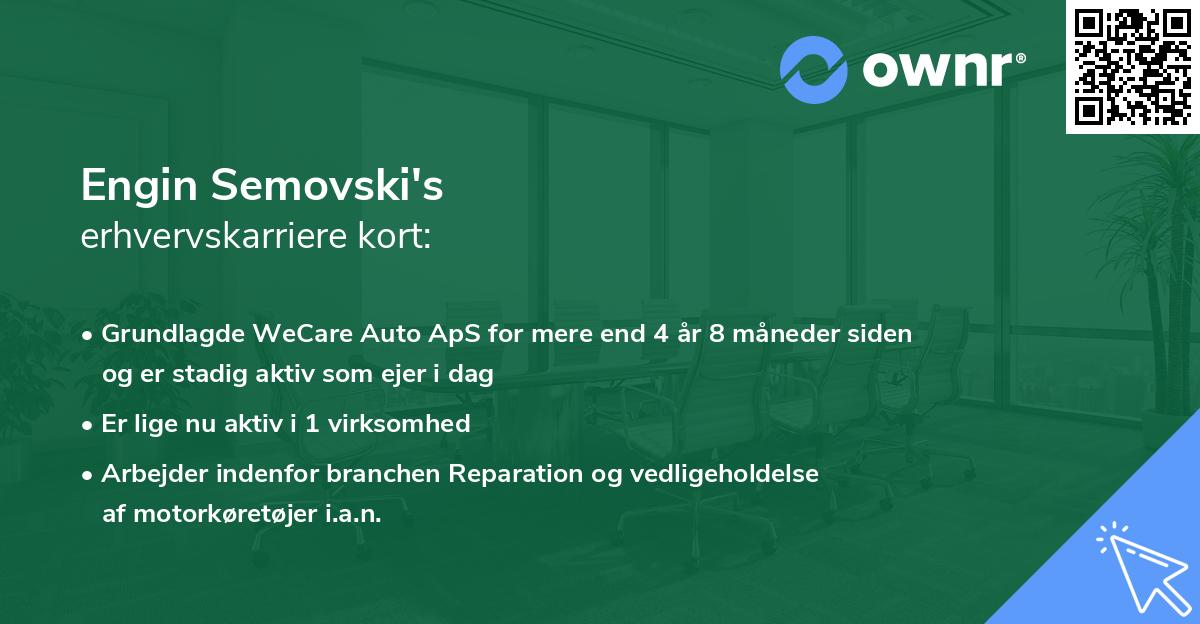 ownr®

Engin Semovski's
erhvervskarriere kort:

• Grundlagde WeCare Auto ApS for mere end 4 år 8 måneder siden og er stadig aktiv som ejer i dag

• Er lige nu aktiv i 1 virksomhed

• Arbejder indenfor branchen Reparation og vedligeholdelse af motorkøretøjer i.a.n.